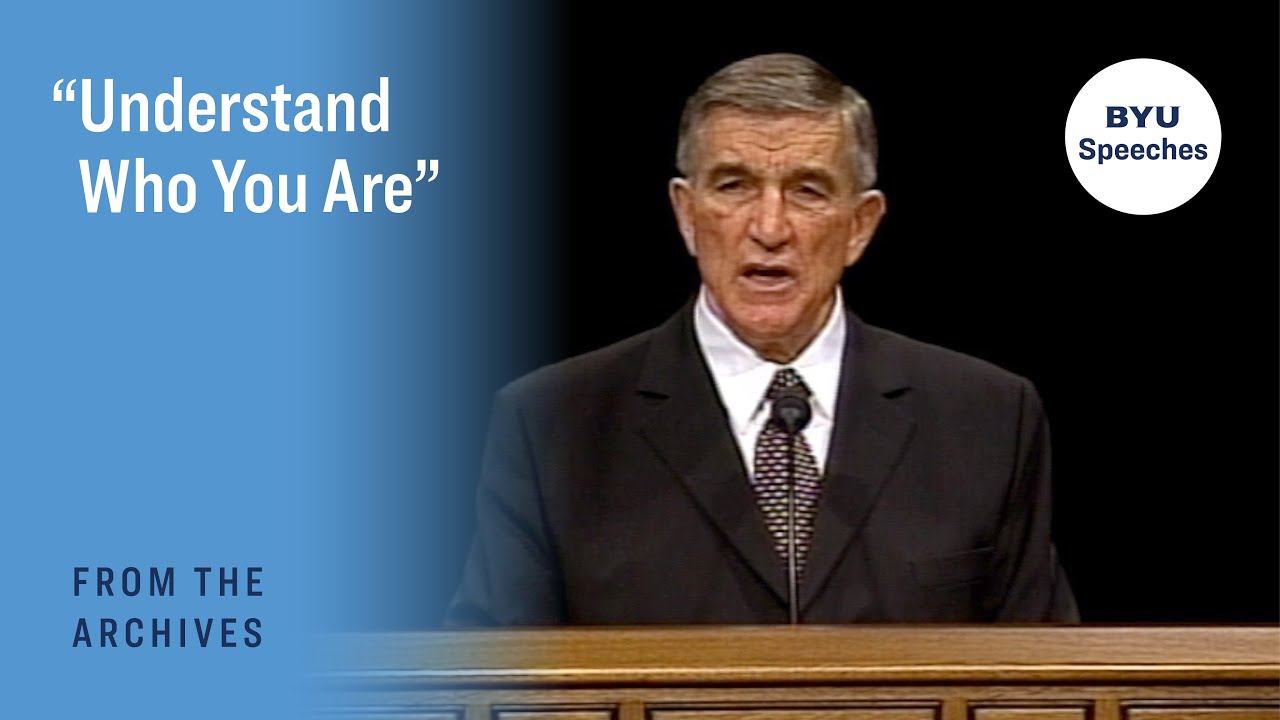 "Understand Who You Are"

BYU
Speeches

FROM THE
ARCHIVES